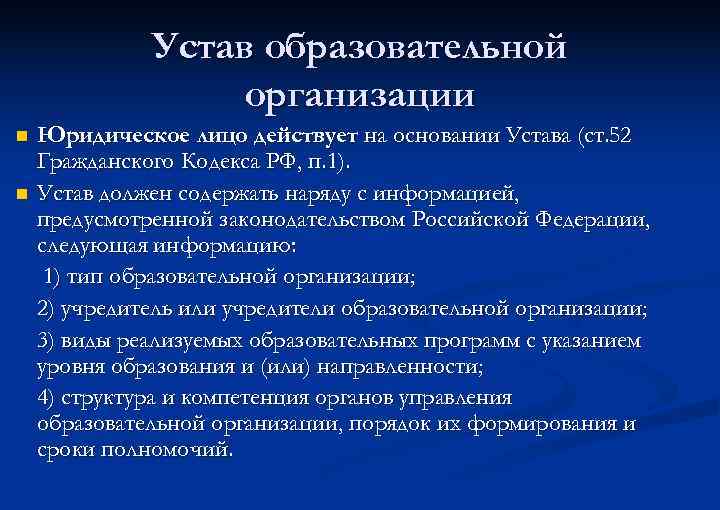 Устав образовательной организации

Юридическое лицо действует на основании Устава (ст.52 Гражданского Кодекса РФ, п.1).

Устав должен содержать наряду с информацией, предусмотренной законодательством Российской Федерации, следующая информацию:

1) тип образовательной организации;

2) учредитель или учредители образовательной организации;

3) виды реализуемых образовательных программ с указанием уровня образования и (или) направленности;

4) структура и компетенция органов управления образовательной организации, порядок их формирования и сроки полномочий.